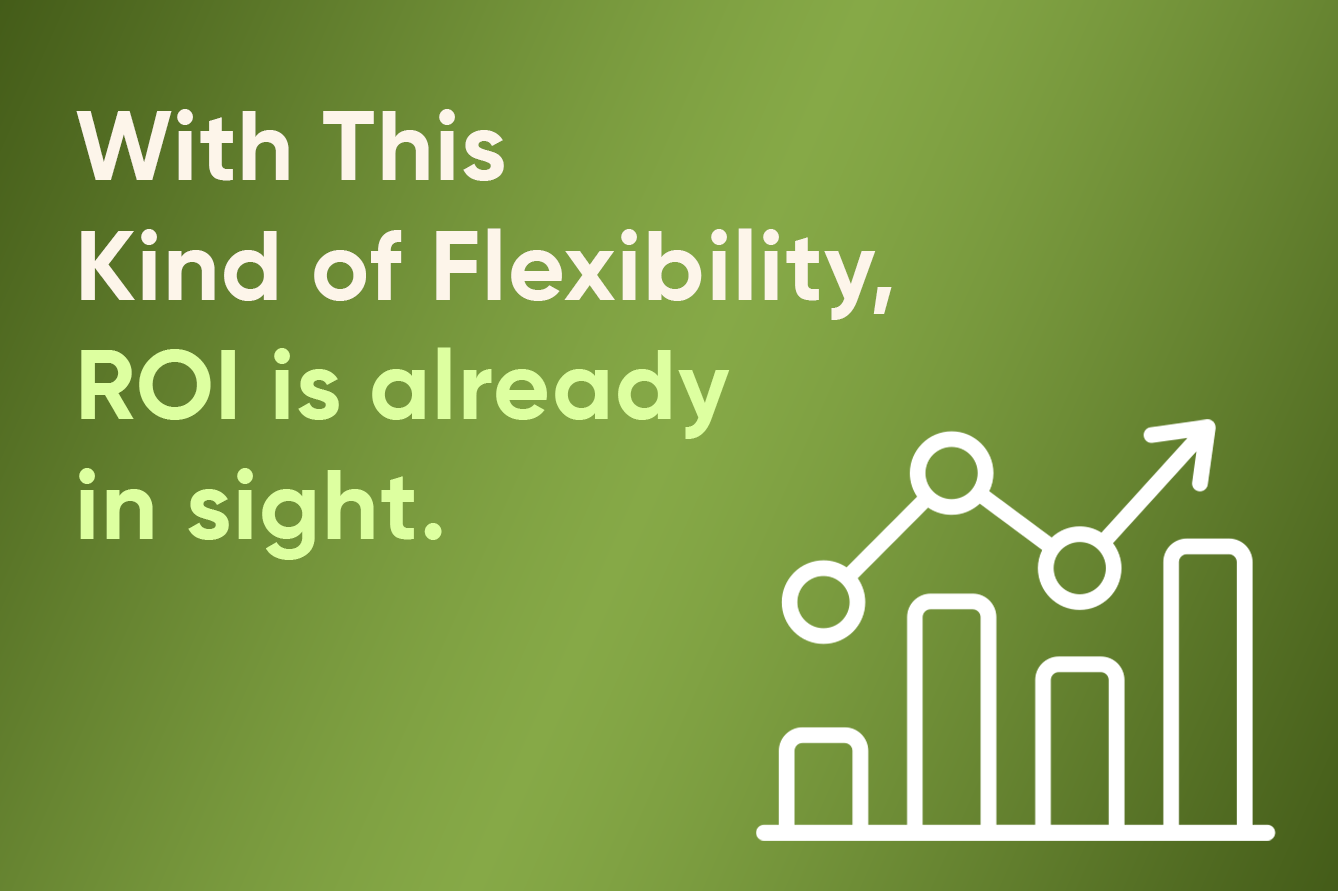 With This
Kind of Flexibility,
ROI is already
in sight.